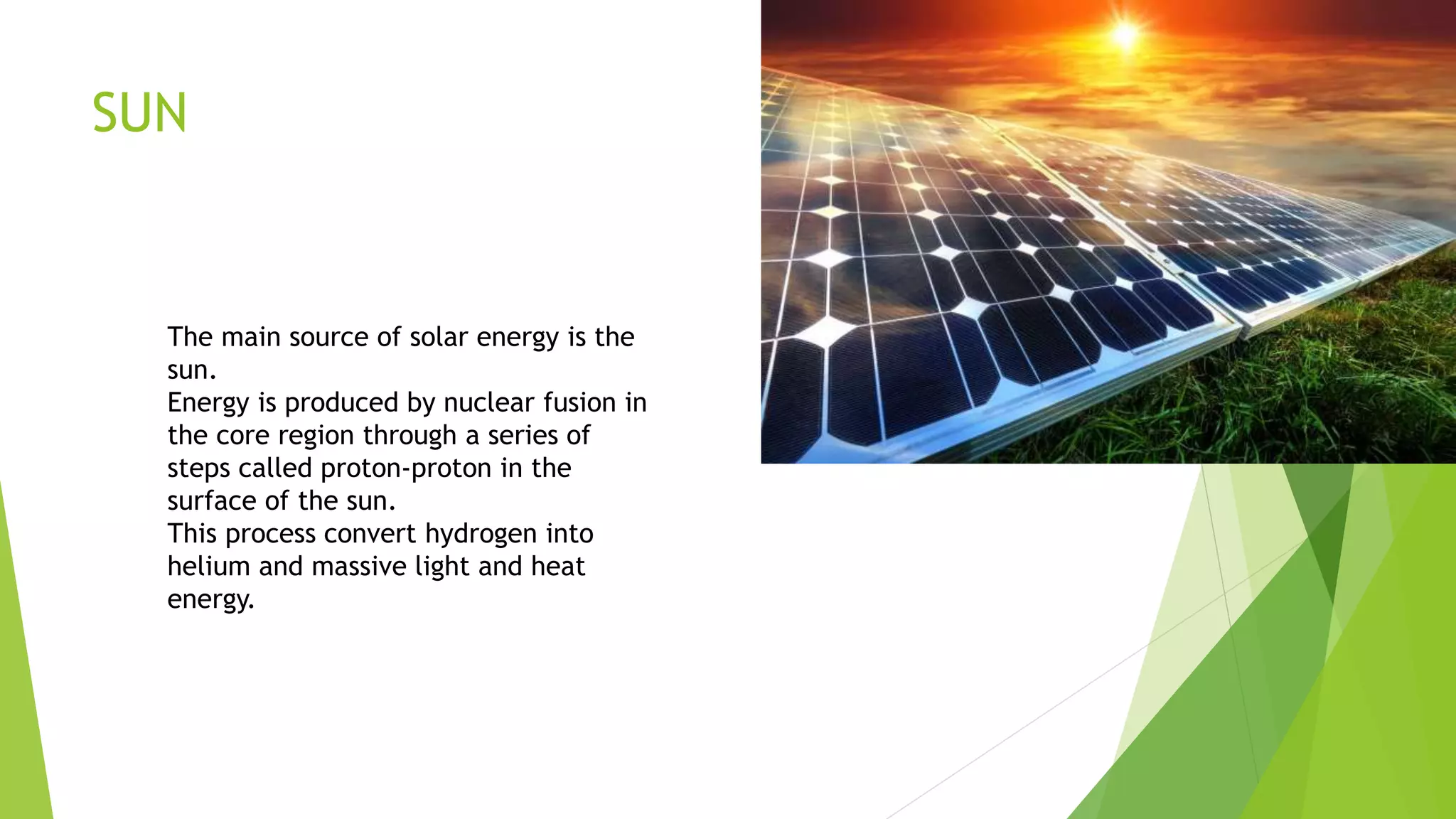 SUN

The main source of solar energy is the sun.
Energy is produced by nuclear fusion in the core region through a series of steps called proton-proton in the surface of the sun.
This process convert hydrogen into helium and massive light and heat energy.